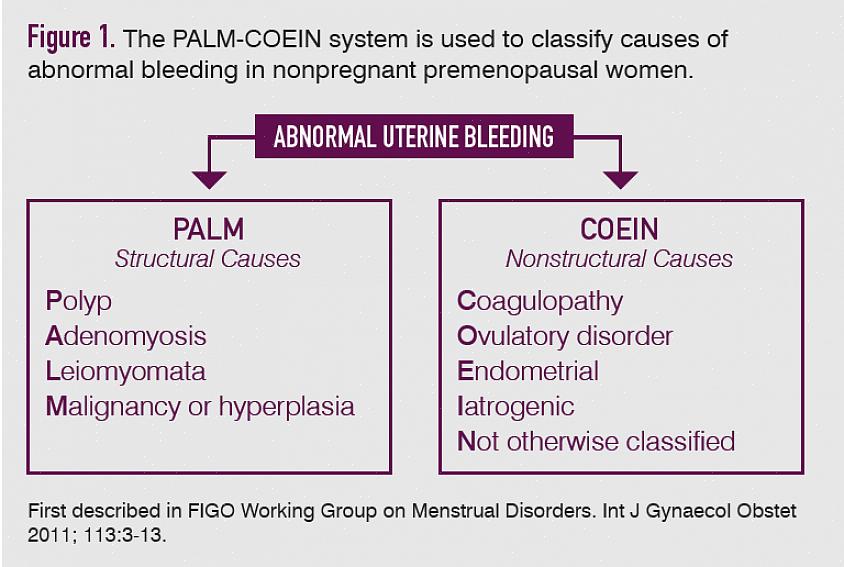 Figure 1. The PALM-COEIN system is used to classify causes of abnormal bleeding in nonpregnant premenopausal women.

ABNORMAL UTERINE BLEEDING

PALM
Structural Causes
Polyp
Adenomyosis
Leiomyomata
Malignancy or hyperplasia

COEIN
Nonstructural Causes
Coagulopathy
Ovulatory disorder
Endometrial
Iatrogenic
Not otherwise classified

First described in FIGO Working Group on Menstrual Disorders. Int J Gynaecol Obstet 2011; 113:3-13.